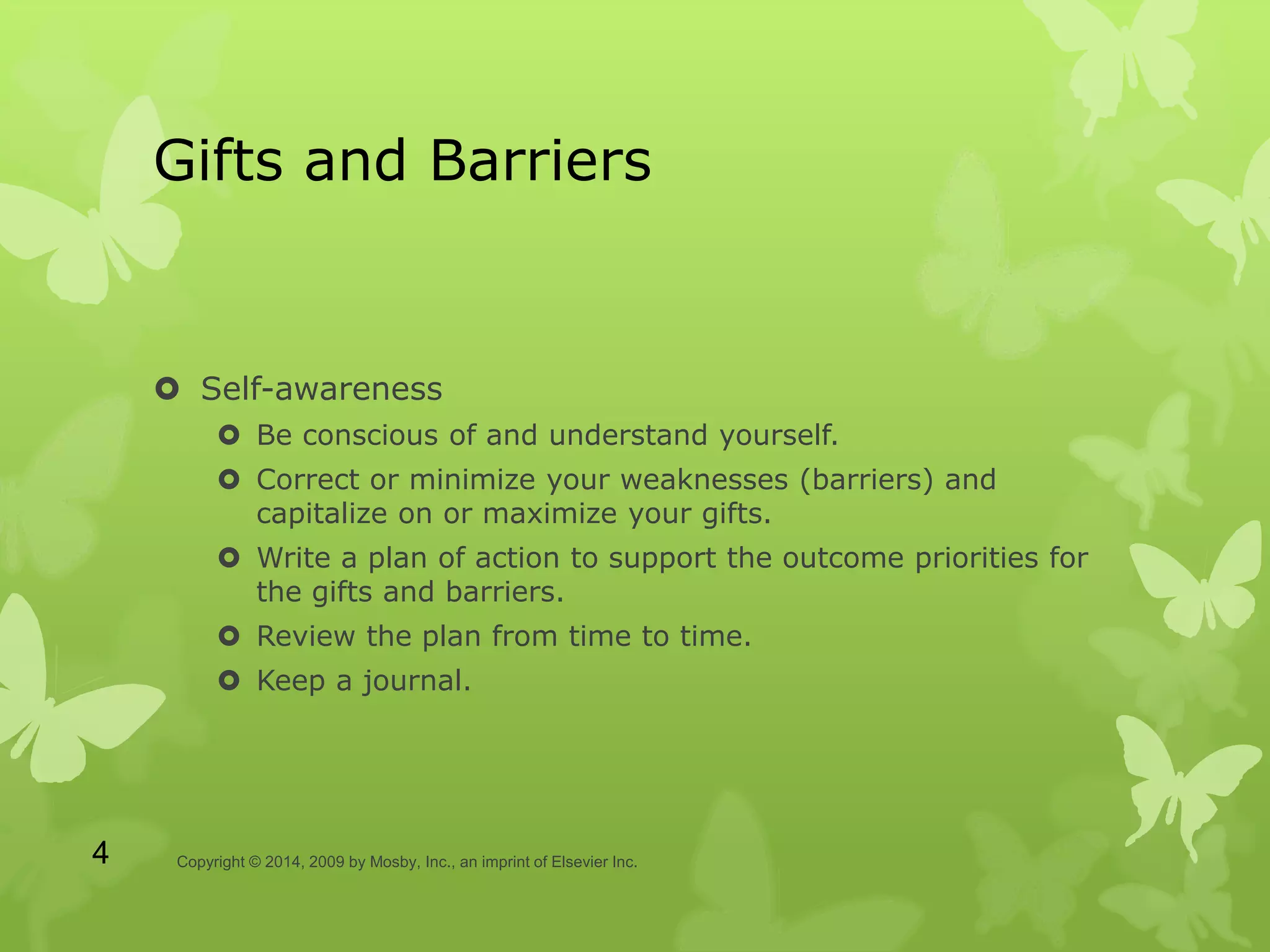 Gifts and Barriers

Self-awareness

Be conscious of and understand yourself.

Correct or minimize your weaknesses (barriers) and capitalize on or maximize your gifts.

Write a plan of action to support the outcome priorities for the gifts and barriers.

Review the plan from time to time.

Keep a journal.

4

Copyright © 2014, 2009 by Mosby, Inc., an imprint of Elsevier Inc.